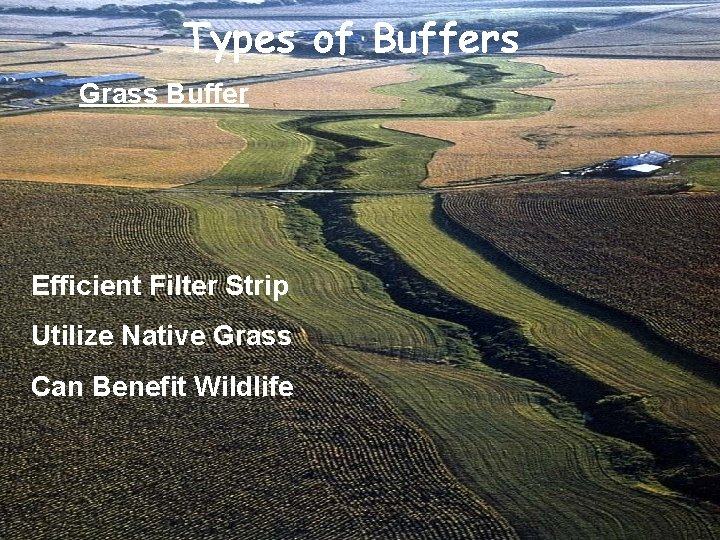 Types of Buffers

Grass Buffer

Efficient Filter Strip

Utilize Native Grass

Can Benefit Wildlife